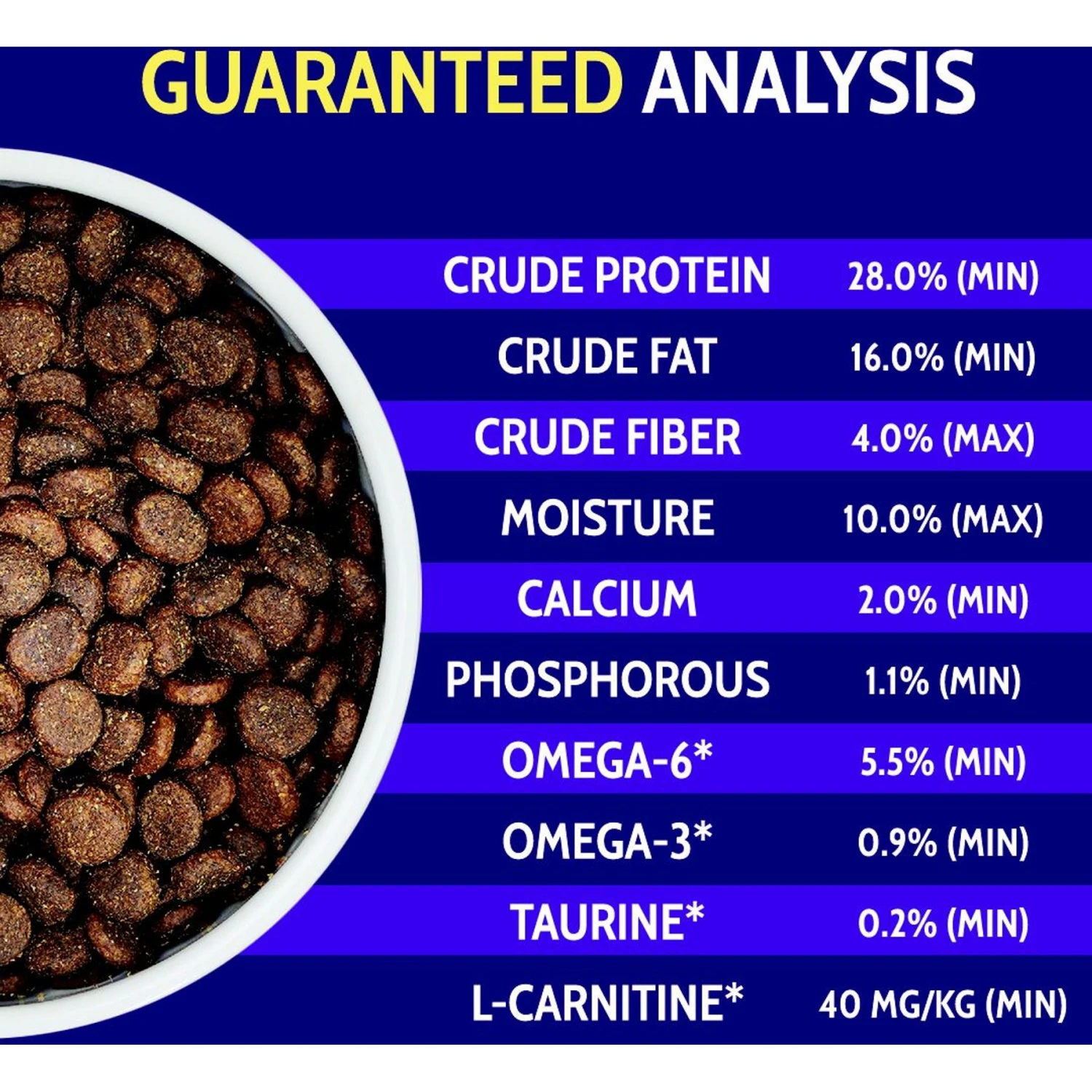 GUARANTEED ANALYSIS

| | |
|---|---|
| CRUDE PROTEIN | 28.0% (MIN) |
| CRUDE FAT | 16.0% (MIN) |
| CRUDE FIBER | 4.0% (MAX) |
| MOISTURE | 10.0% (MAX) |
| CALCIUM | 2.0% (MIN) |
| PHOSPHOROUS | 1.1% (MIN) |
| OMEGA-6* | 5.5% (MIN) |
| OMEGA-3* | 0.9% (MIN) |
| TAURINE* | 0.2% (MIN) |
| L-CARNITINE* | 40 MG/KG (MIN) |